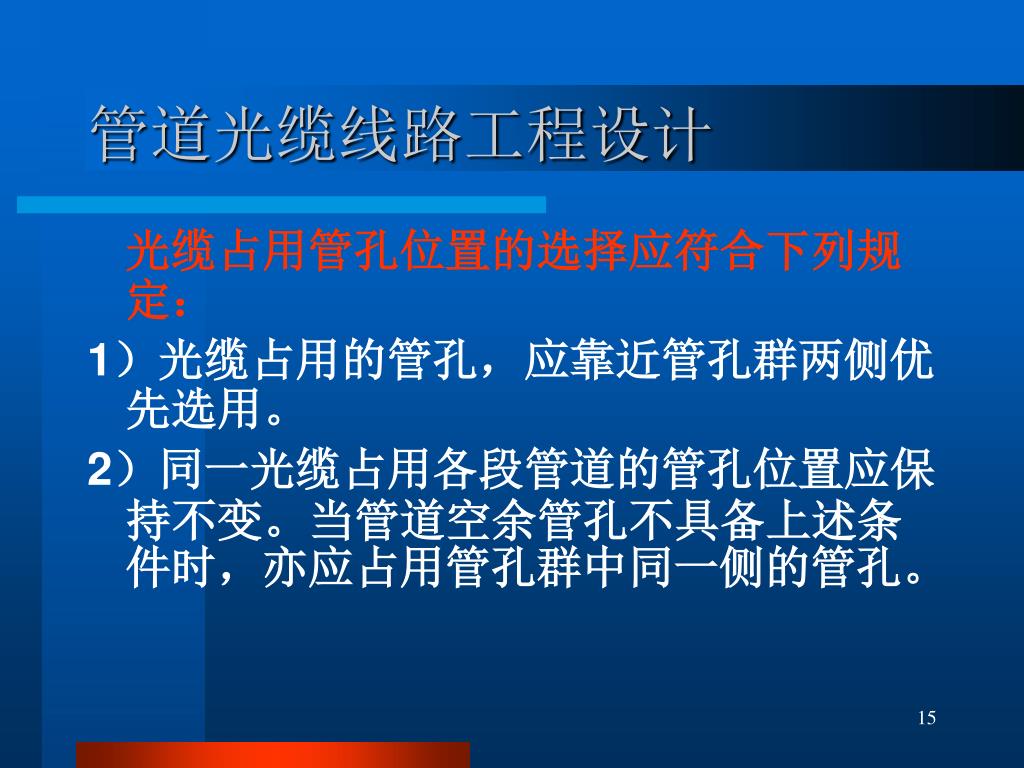 管道光缆线路工程设计

光缆占用管孔位置的选择应符合下列规定：

1）光缆占用的管孔，应靠近管孔群两侧优先选用。

2）同一光缆占用各段管道的管孔位置应保持不变。当管道空余管孔不具备上述条件时，亦应占用管孔群中同一侧的管孔。

15